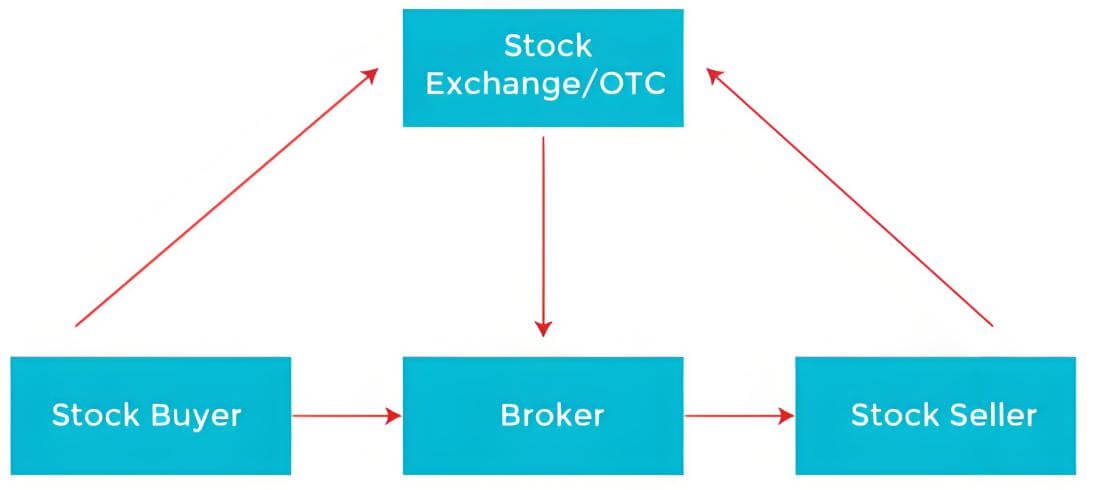 Stock Exchange/OTC

Stock Buyer

Broker

Stock Seller